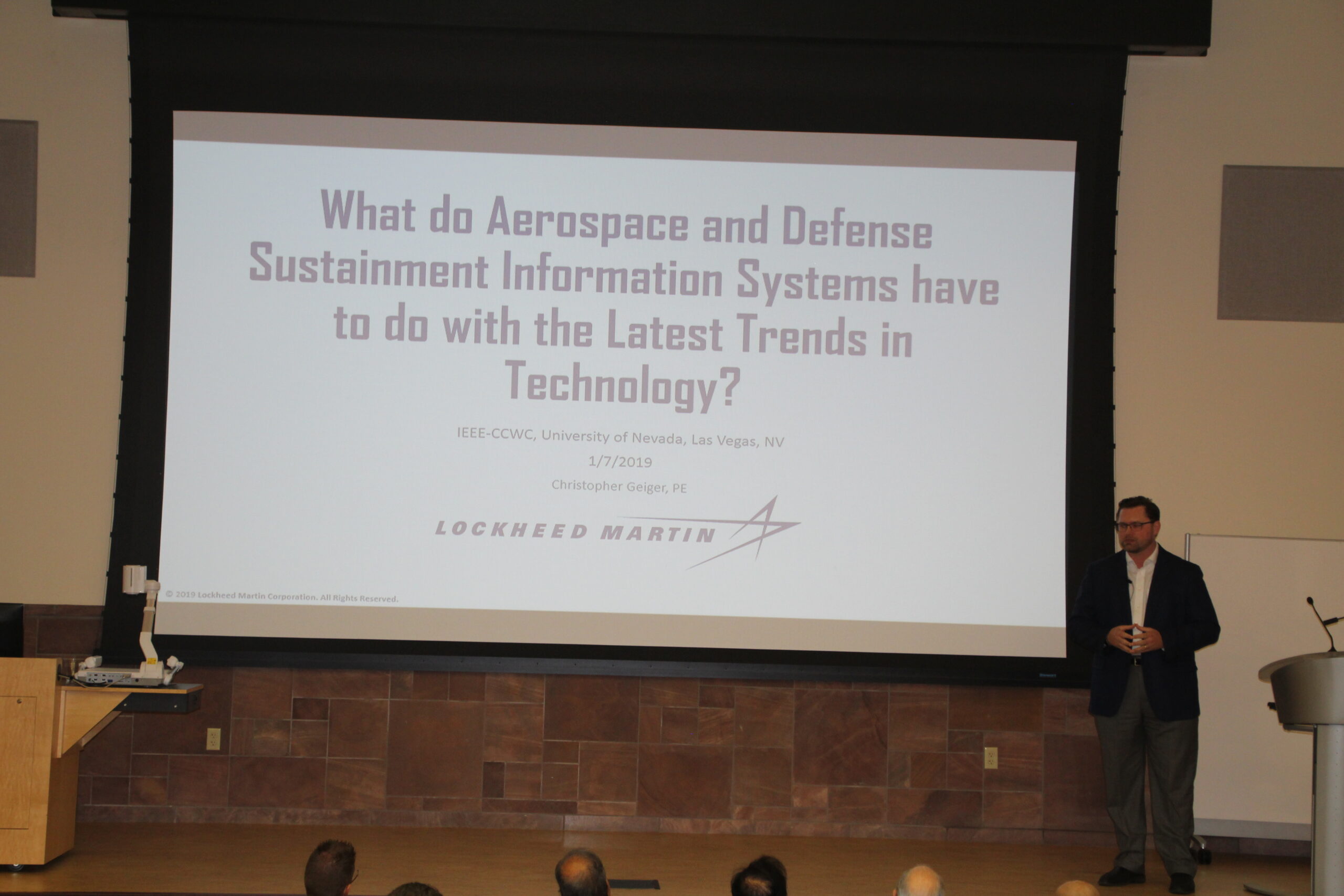 What do Aerospace and Defense Sustainment Information Systems have to do with the Latest Trends in Technology?

IEEE-CCWC, University of Nevada, Las Vegas, NV

1/7/2019

Christopher Geiger, PE

LOCKHEED MARTIN

© 2019 Lockheed Martin Corporation. All Rights Reserved.